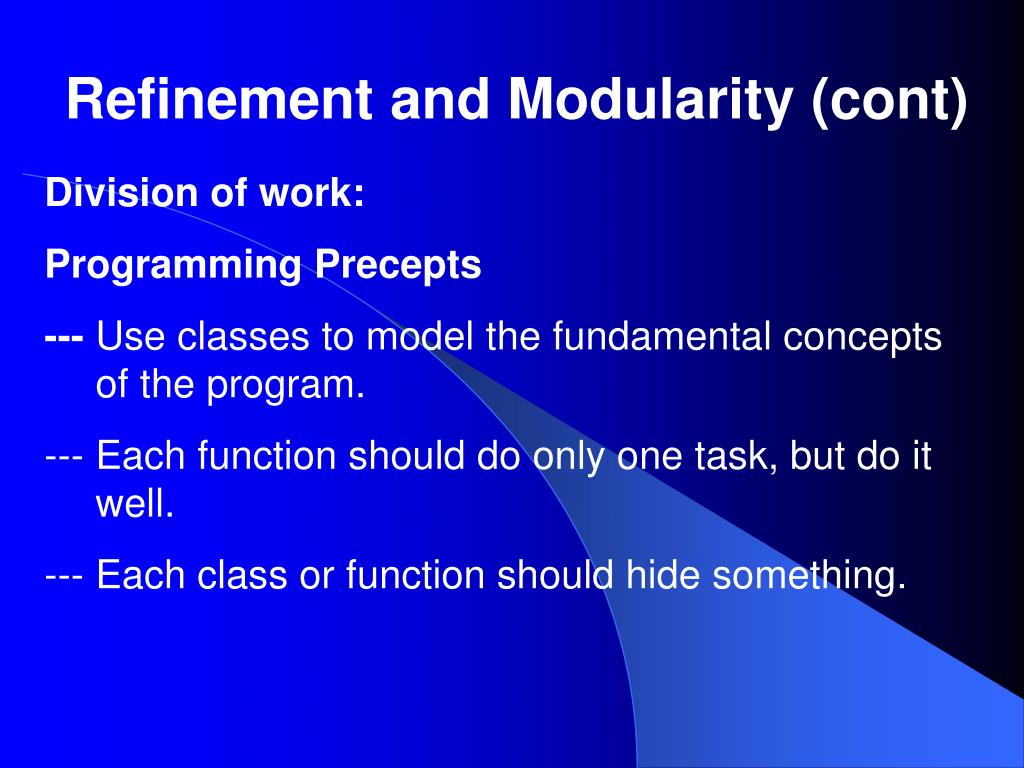 Refinement and Modularity (cont)

Division of work:

Programming Precepts

--- Use classes to model the fundamental concepts of the program.

--- Each function should do only one task, but do it well.

--- Each class or function should hide something.